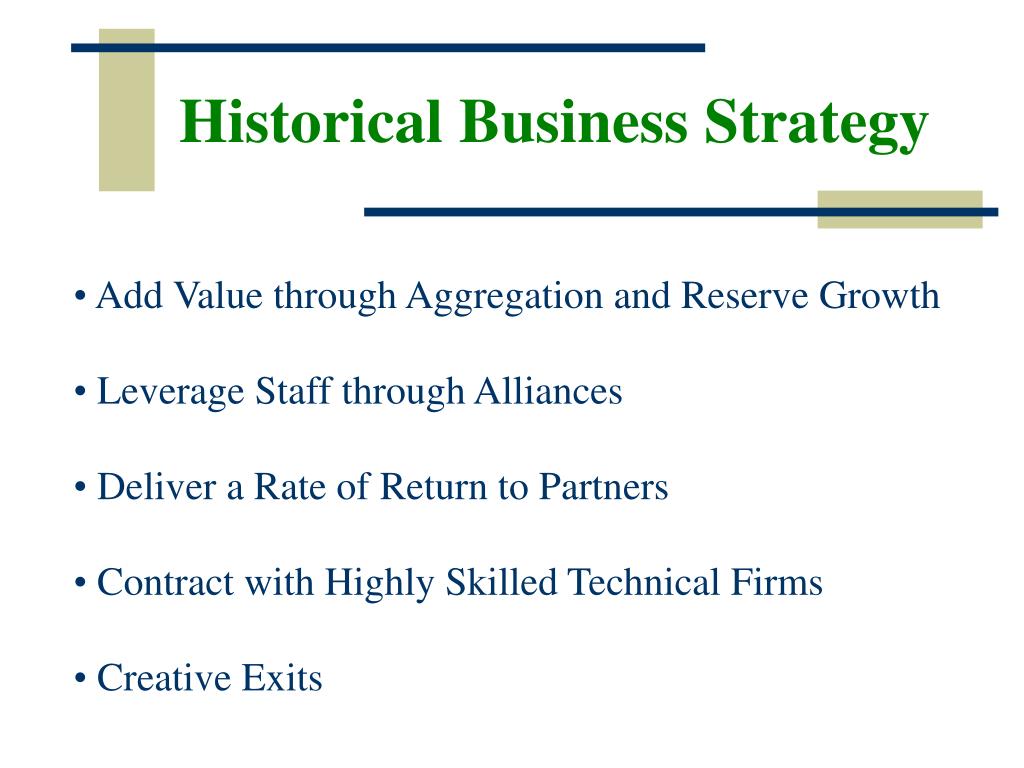 Historical Business Strategy

• Add Value through Aggregation and Reserve Growth

• Leverage Staff through Alliances

• Deliver a Rate of Return to Partners

• Contract with Highly Skilled Technical Firms

• Creative Exits